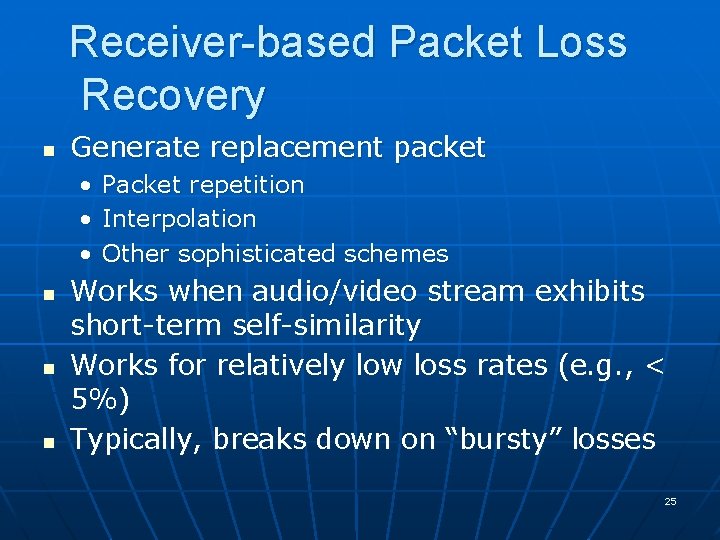 Receiver-based Packet Loss Recovery

- Generate replacement packet
  - Packet repetition
  - Interpolation
  - Other sophisticated schemes
- Works when audio/video stream exhibits short-term self-similarity
- Works for relatively low loss rates (e.g., < 5%)
- Typically, breaks down on “bursty” losses

25